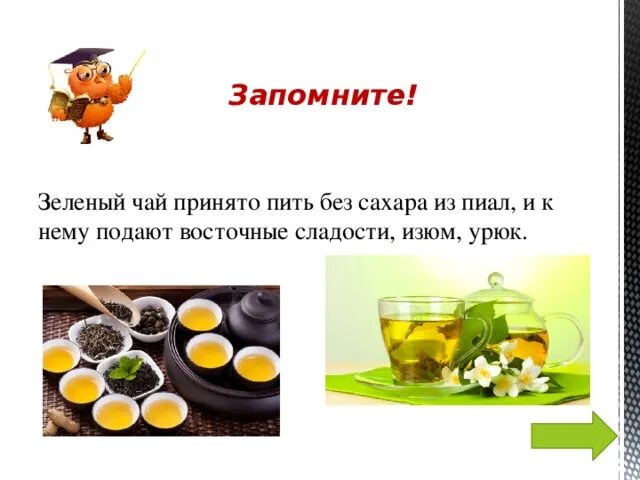 Запомните!

Зеленый чай принято пить без сахара из пиал, и к нему подают восточные сладости, изюм, урюк.